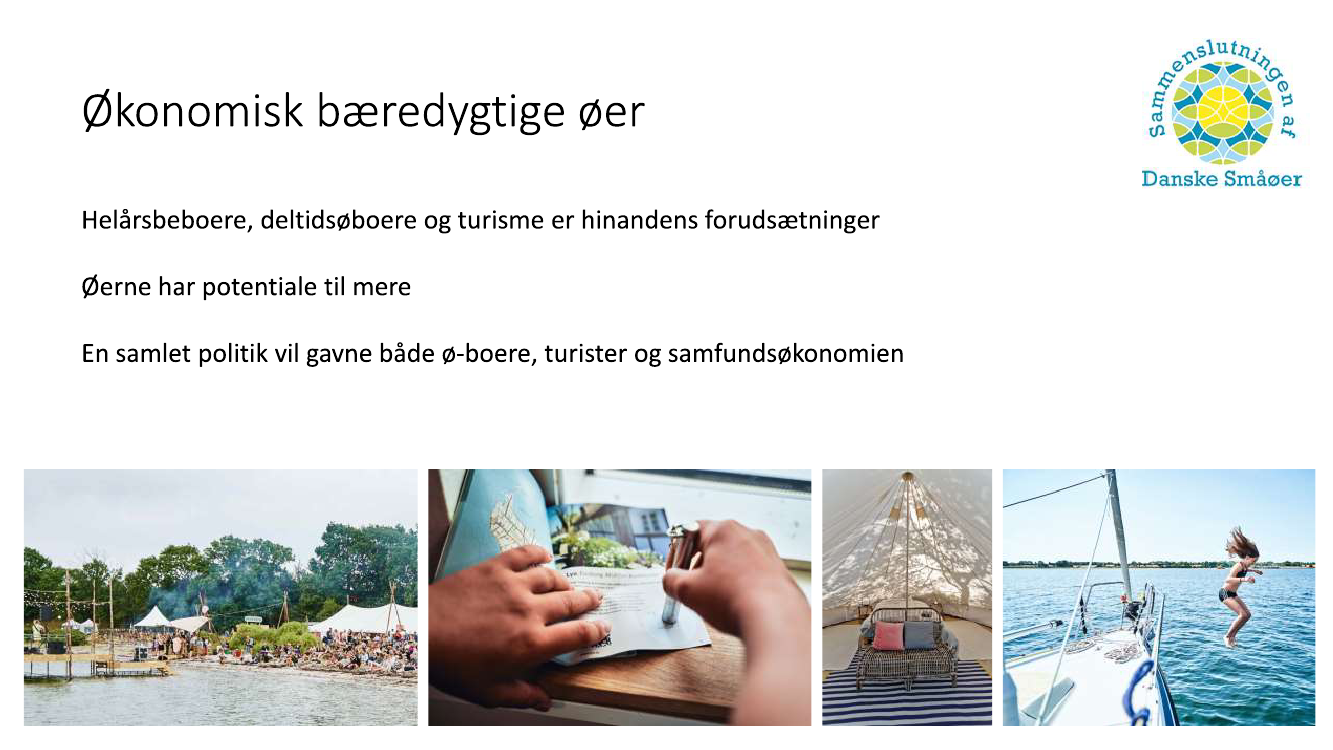 Økonomisk bæredygtige øer

Sammenslutningen af Danske Småøer

Helårsbeboere, deltidsøboere og turisme er hinandens forudsætninger

Øerne har potentiale til mere

En samlet politik vil gavne både ø-boere, turister og samfundsøkonomien